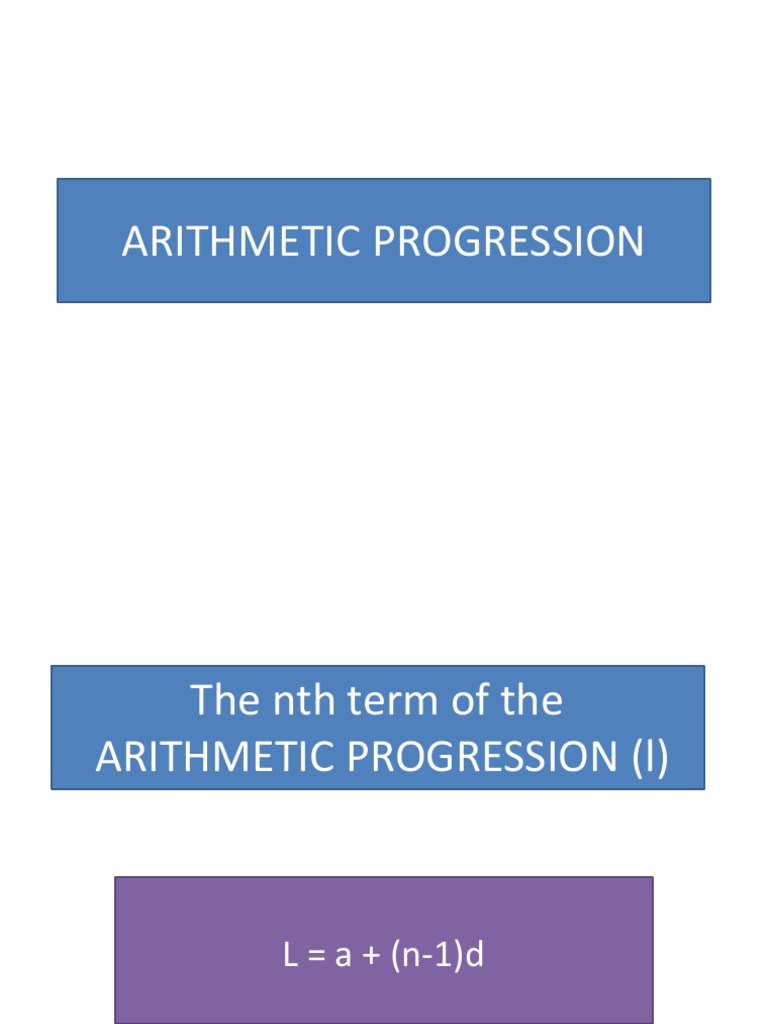 ARITHMETIC PROGRESSION

The nth term of the ARITHMETIC PROGRESSION (l)

$L = a + (n-1)d$